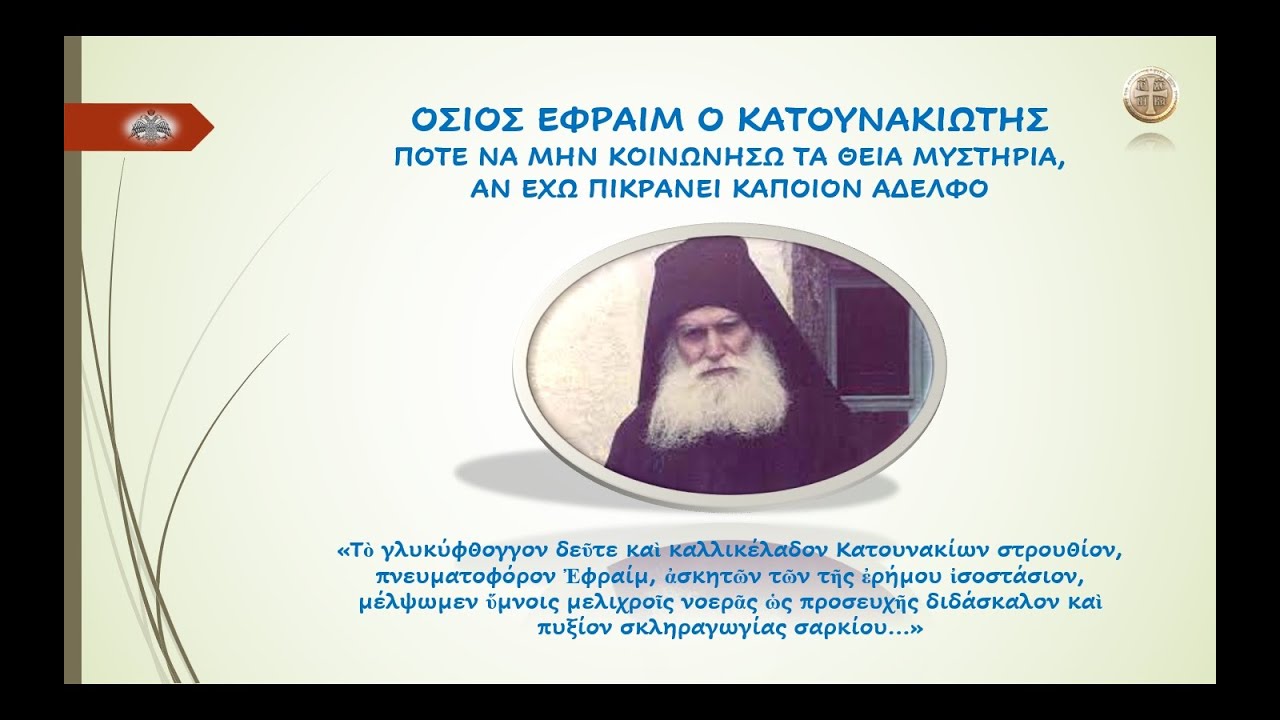 ΟΣΙΟΣ ΕΦΡΑΙΜ Ο ΚΑΤΟΥΝΑΚΙΩΤΗΣ
ΠΟΤΕ ΝΑ ΜΗΝ ΚΟΙΝΩΝΗΣΩ ΤΑ ΘΕΙΑ ΜΥΣΤΗΡΙΑ, ΑΝ ΕΧΩ ΠΙΚΡΑΝΕΙ ΚΑΠΟΙΟΝ ΑΔΕΛΦΟ

«Τὸ γλυκύφθογγον δεῦτε καὶ καλλικέλαδον Κατουνακίων στρουθίον, πνευματοφόρον Ἐφραίμ, ἀσκητῶν τῶν τῆς ἐρήμου ἰσοστάσιον, μέλψωμεν ὕμνοις μελιχροῖς νοερᾶς ὡς προσευχῆς διδάσκαλον καὶ πυξίον σκληραγωγίας σαρκίου...»